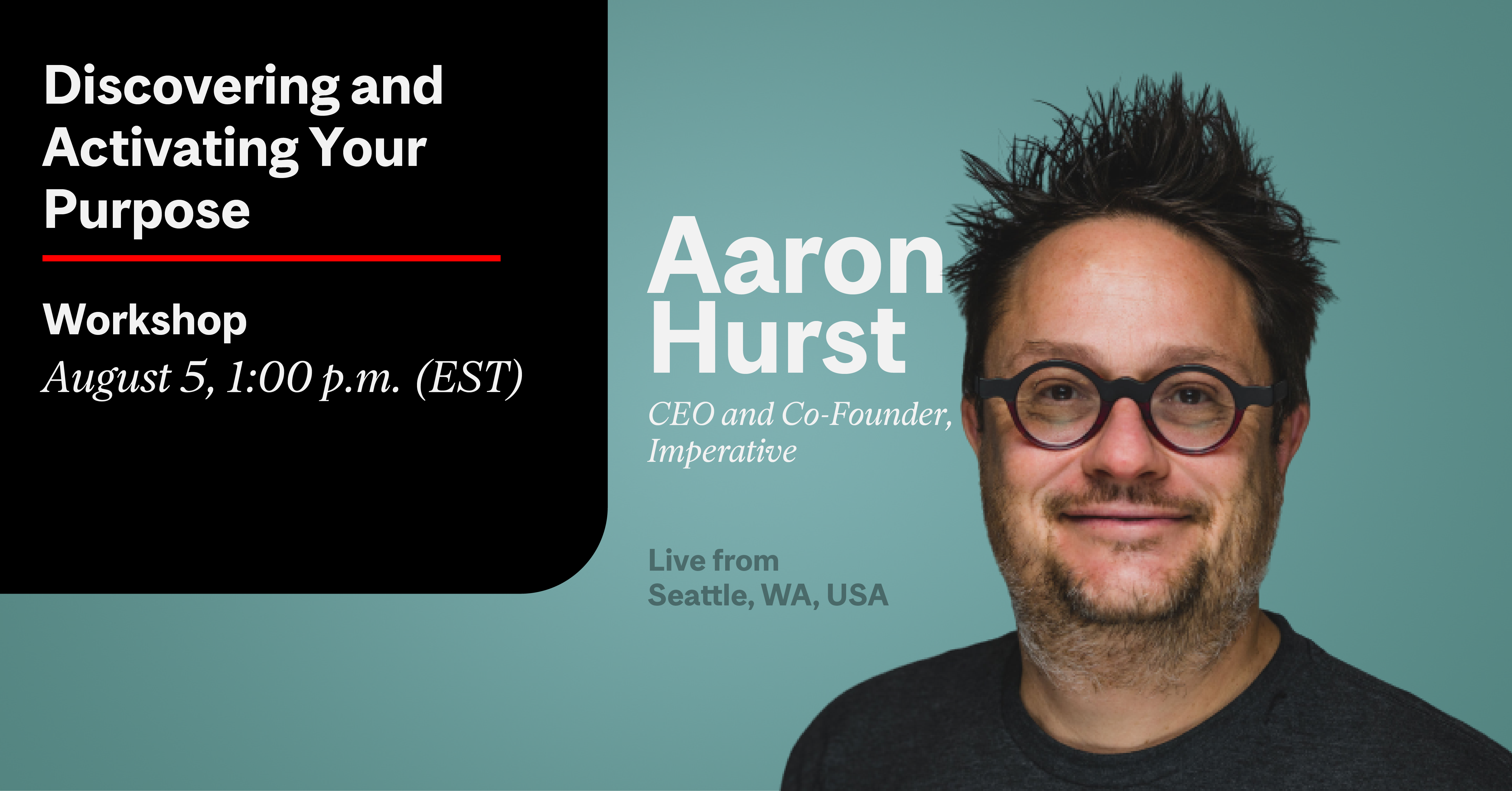 Discovering and Activating Your Purpose

Workshop
August 5, 1:00 p.m. (EST)

Aaron Hurst

CEO and Co-Founder, Imperative

Live from Seattle, WA, USA